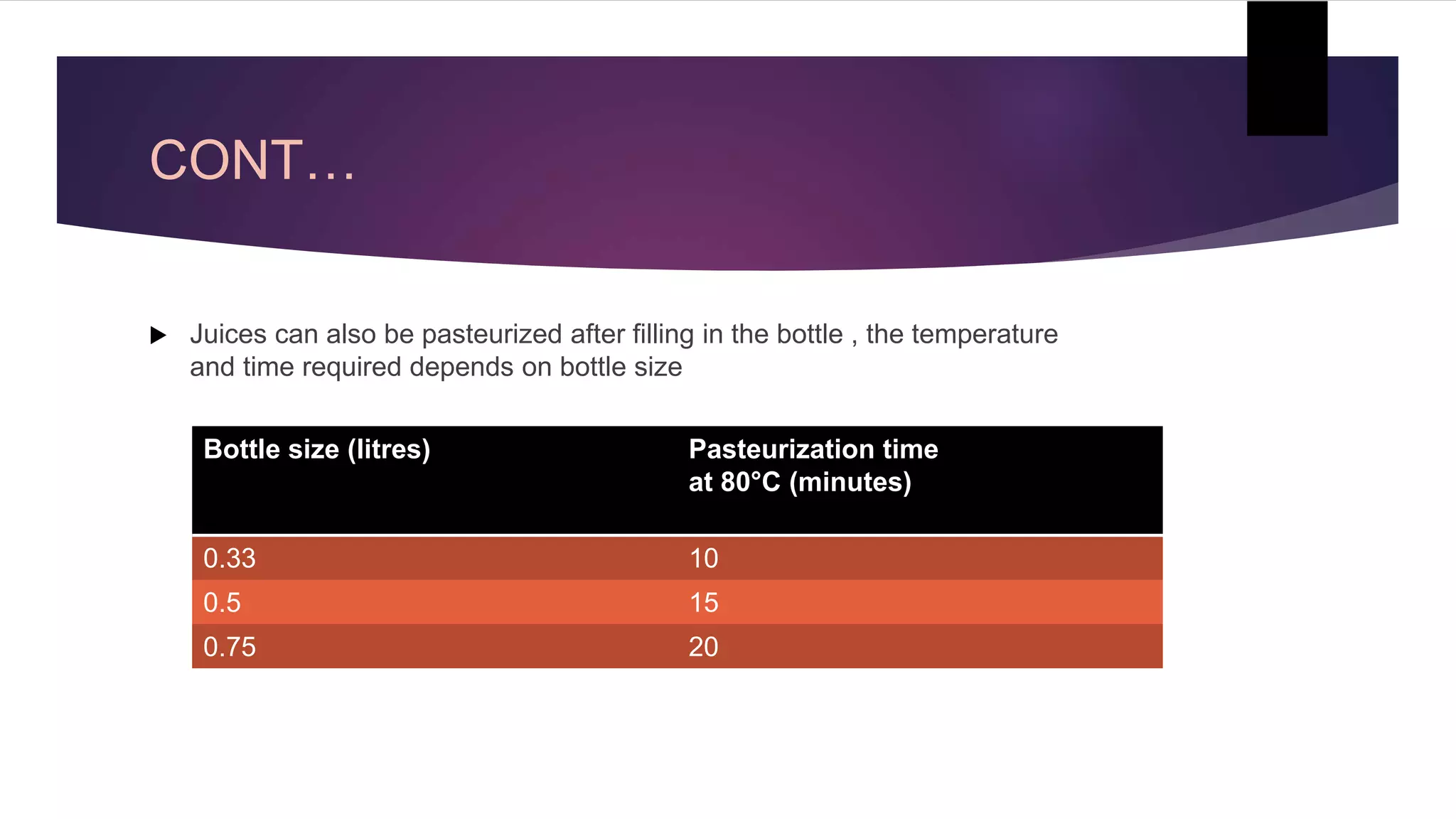 CONT…

Juices can also be pasteurized after filling in the bottle , the temperature and time required depends on bottle size

| Bottle size (litres) | Pasteurization time at 80°C (minutes) |
|---|---|
| 0.33 | 10 |
| 0.5 | 15 |
| 0.75 | 20 |